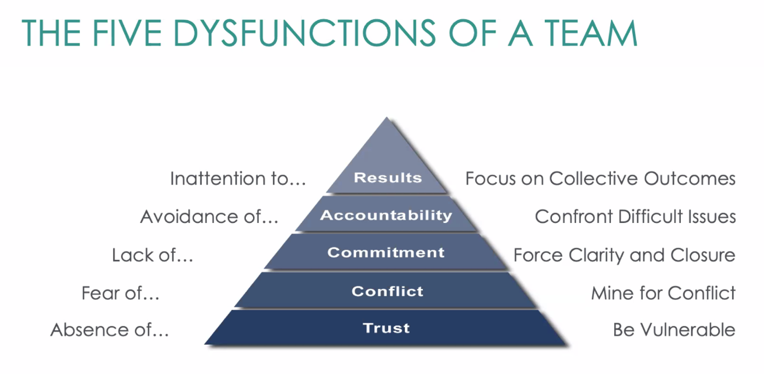 THE FIVE DYSFUNCTIONS OF A TEAM

Inattention to… Results Focus on Collective Outcomes

Avoidance of… Accountability Confront Difficult Issues

Lack of… Commitment Force Clarity and Closure

Fear of… Conflict Mine for Conflict

Absence of… Trust Be Vulnerable